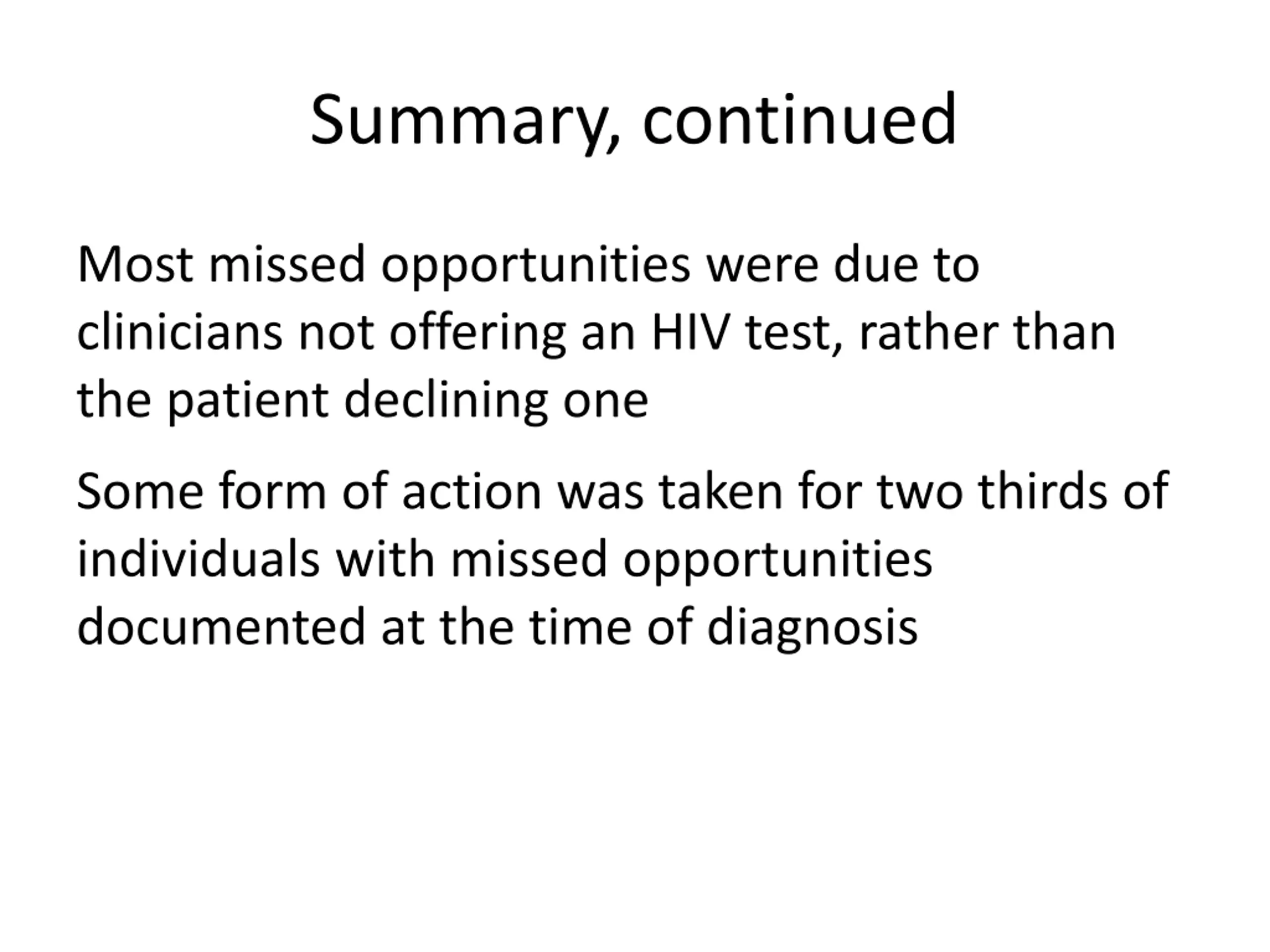 Summary, continued

Most missed opportunities were due to clinicians not offering an HIV test, rather than the patient declining one

Some form of action was taken for two thirds of individuals with missed opportunities documented at the time of diagnosis